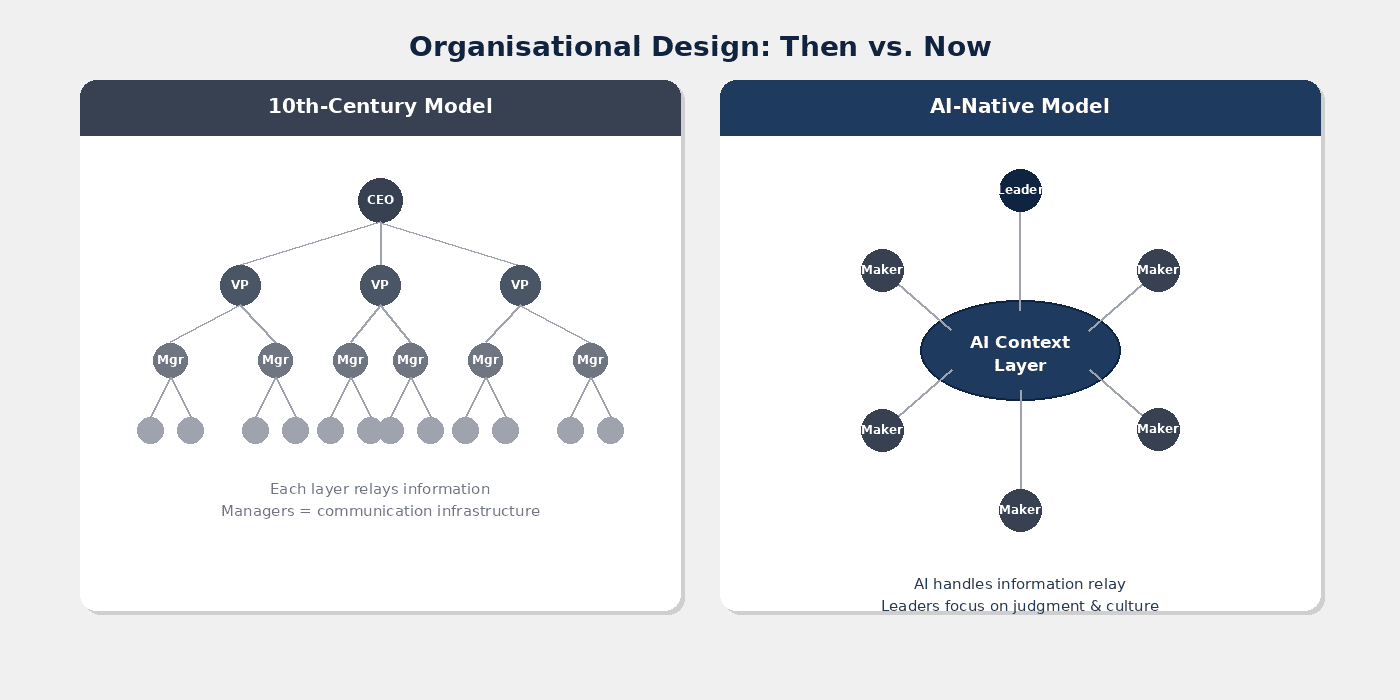 Organisational Design: Then vs. Now

10th-Century Model

CEO

VP VP VP

Mgr Mgr Mgr Mgr Mgr Mgr

Each layer relays information
Managers = communication infrastructure

AI-Native Model

Leader

Maker Maker

AI Context Layer

Maker Maker

Maker

AI handles information relay
Leaders focus on judgment & culture